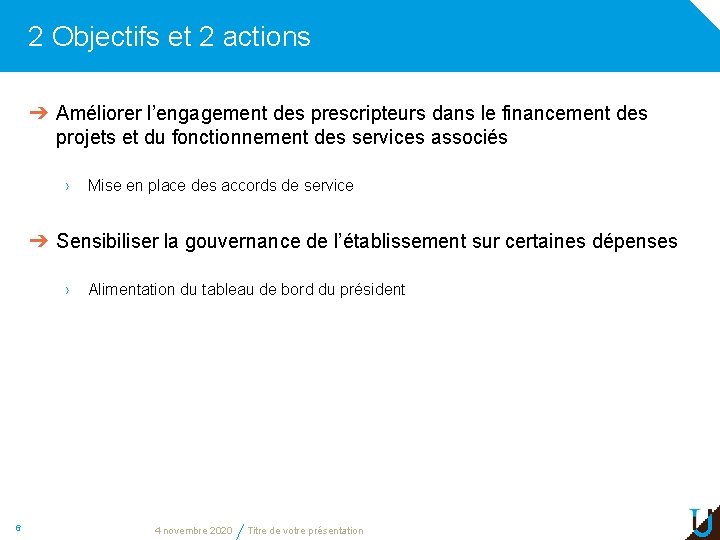 2 Objectifs et 2 actions

➔ Améliorer l'engagement des prescripteurs dans le financement des projets et du fonctionnement des services associés

› Mise en place des accords de service

➔ Sensibiliser la gouvernance de l'établissement sur certaines dépenses

› Alimentation du tableau de bord du président

6

4 novembre 2020 / Titre de votre présentation